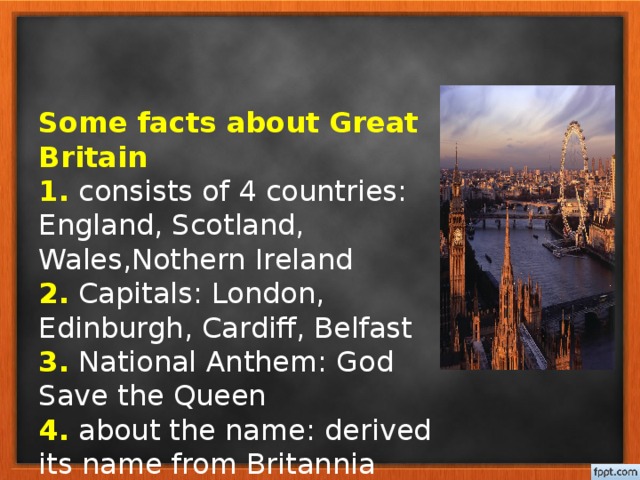 Some facts about Great Britain
1. consists of 4 countries: England, Scotland, Wales,Nothern Ireland
2. Capitals: London, Edinburgh, Cardiff, Belfast
3. National Anthem: God Save the Queen
4. about the name: derived its name from Britannia

fppt.com